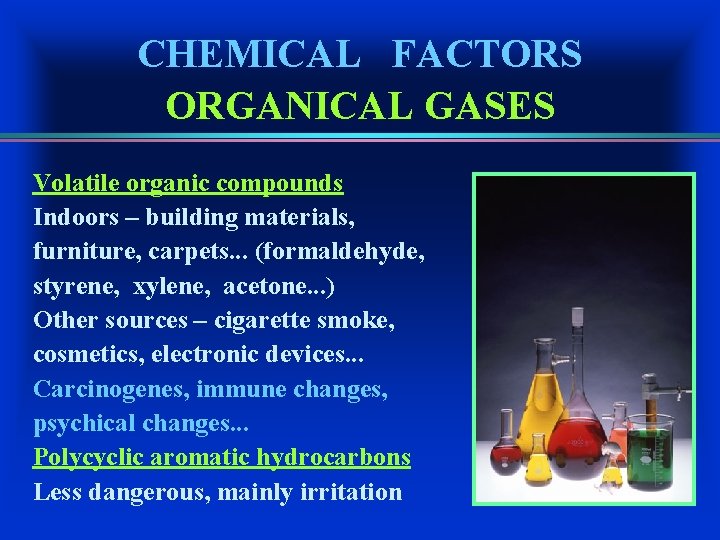 CHEMICAL FACTORS
ORGANICAL GASES

Volatile organic compounds
Indoors – building materials, furniture, carpets... (formaldehyde, styrene, xylene, acetone...)
Other sources – cigarette smoke, cosmetics, electronic devices...
Carcinogenes, immune changes, psychical changes...
Polycyclic aromatic hydrocarbons
Less dangerous, mainly irritation